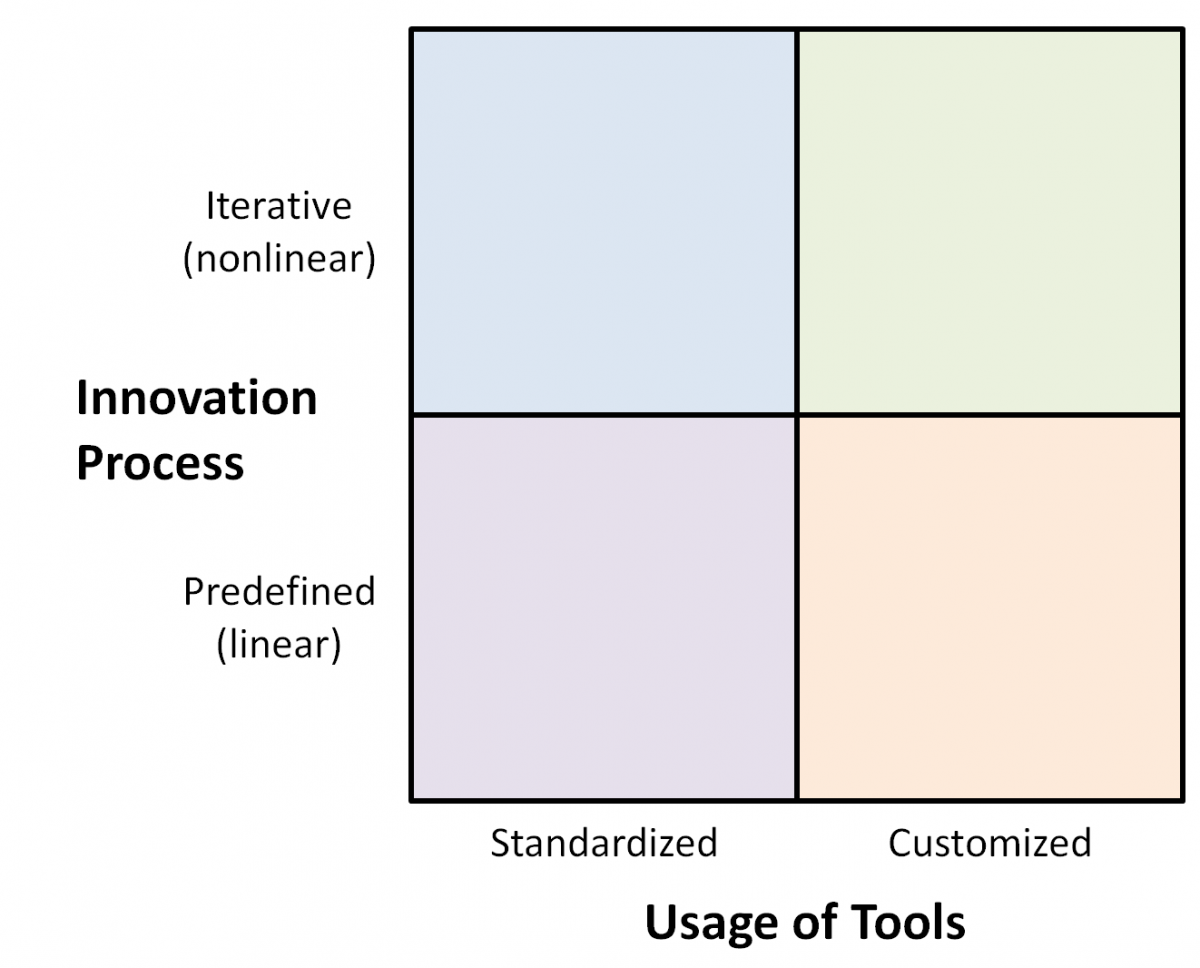 Iterative (nonlinear)

Innovation Process

Predefined (linear)

Standardized

Customized

Usage of Tools